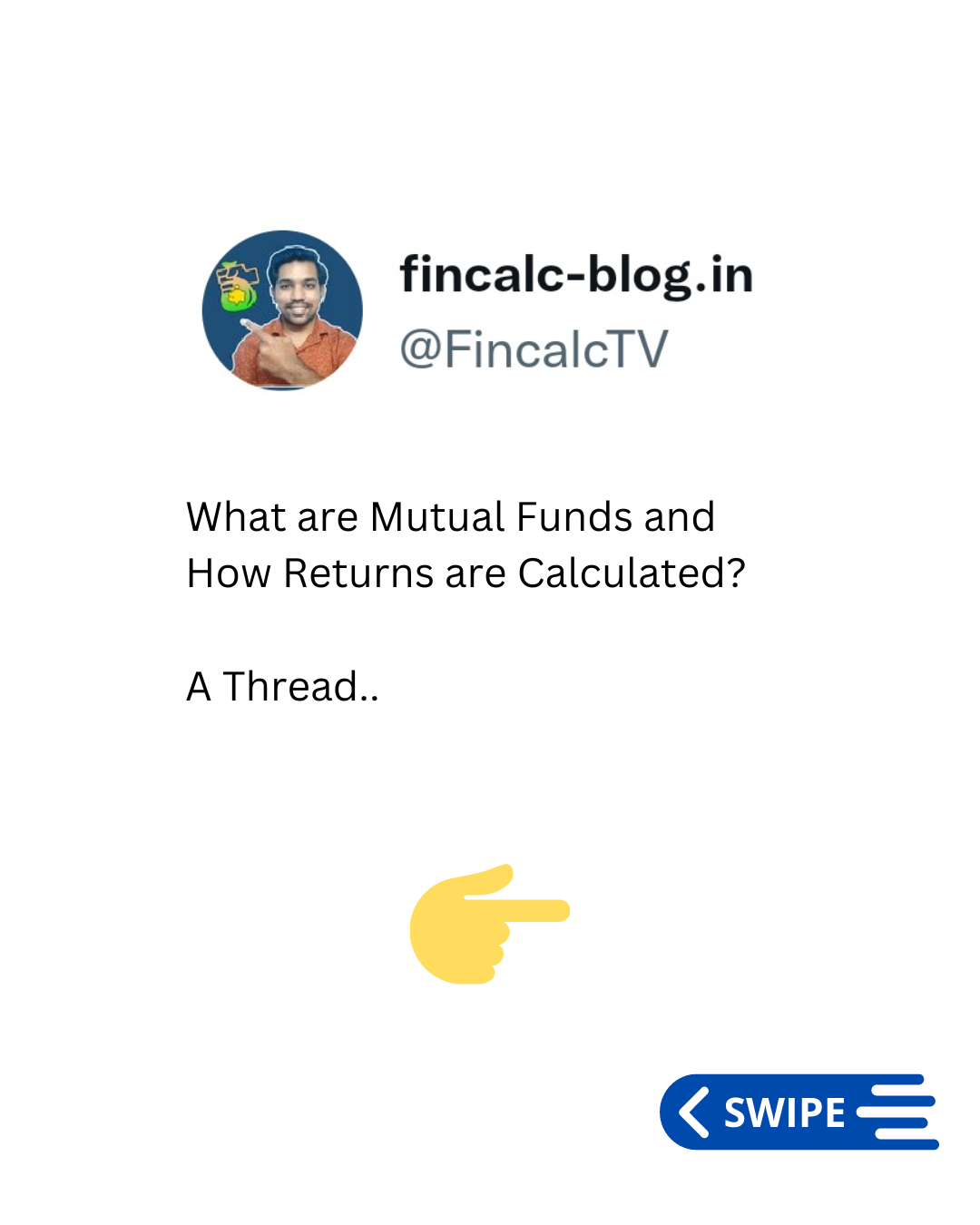 fincalc-blog.in
@FincalcTV

What are Mutual Funds and How Returns are Calculated?

A Thread..

SWIPE